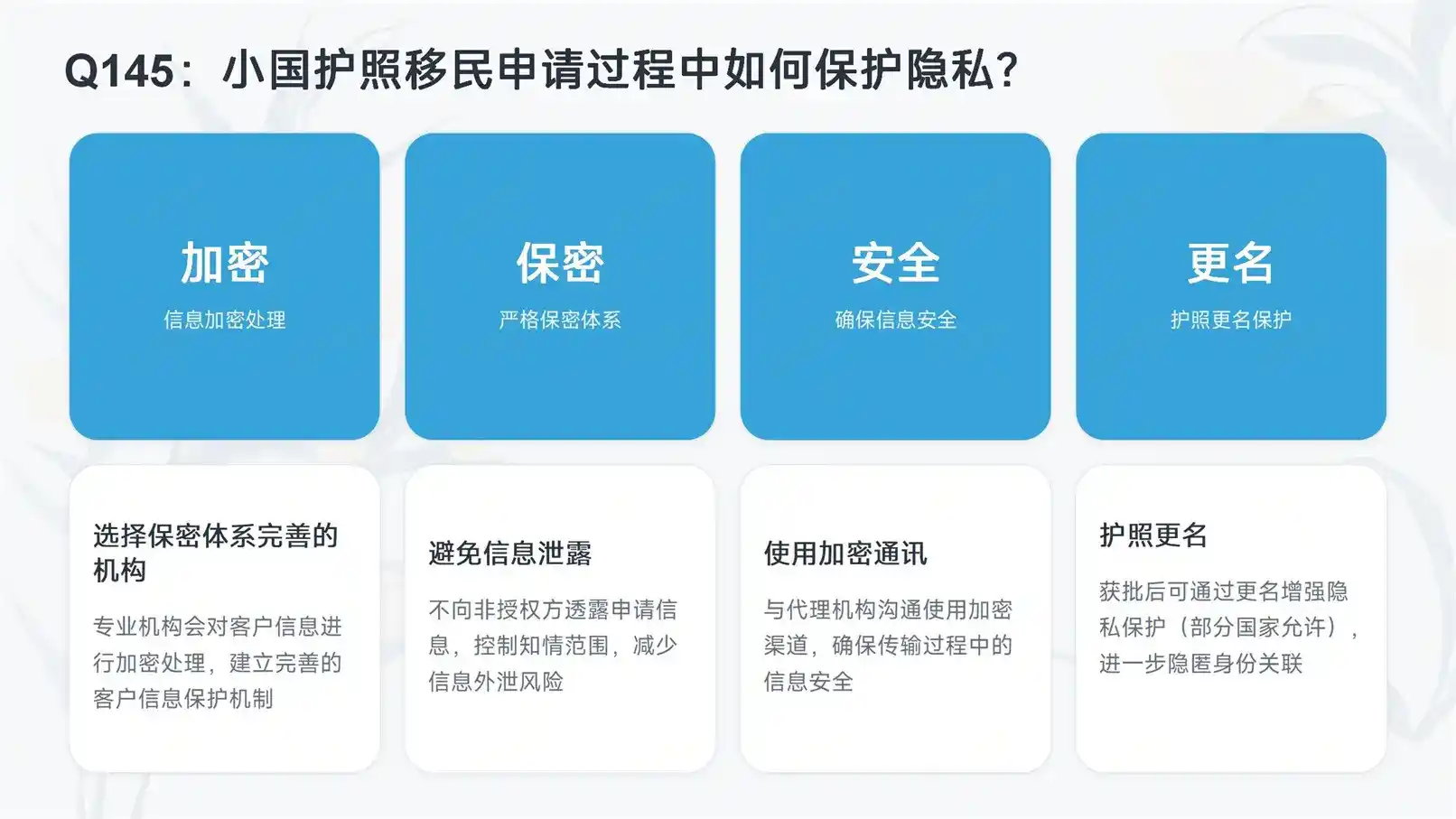 Q145：小国护照移民申请过程中如何保护隐私？

加密
信息加密处理

保密
严格保密体系

安全
确保信息安全

更名
护照更名保护

选择保密体系完善的机构
专业机构会对客户信息进行加密处理，建立完善的客户信息保护机制

避免信息泄露
不向非授权方透露申请信息，控制知情范围，减少信息外泄风险

使用加密通讯
与代理机构沟通使用加密渠道，确保传输过程中的信息安全

护照更名
获批后可通过更名增强隐私保护（部分国家允许），进一步隐匿身份关联